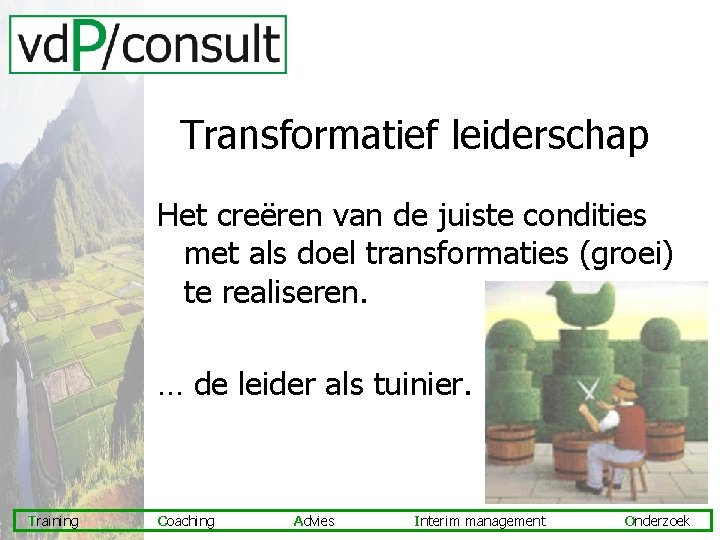 vdP/consult

Transformatief leiderschap

Het creëren van de juiste condities met als doel transformaties (groei) te realiseren.

… de leider als tuinier.

Training Coaching Advies Interim management Onderzoek